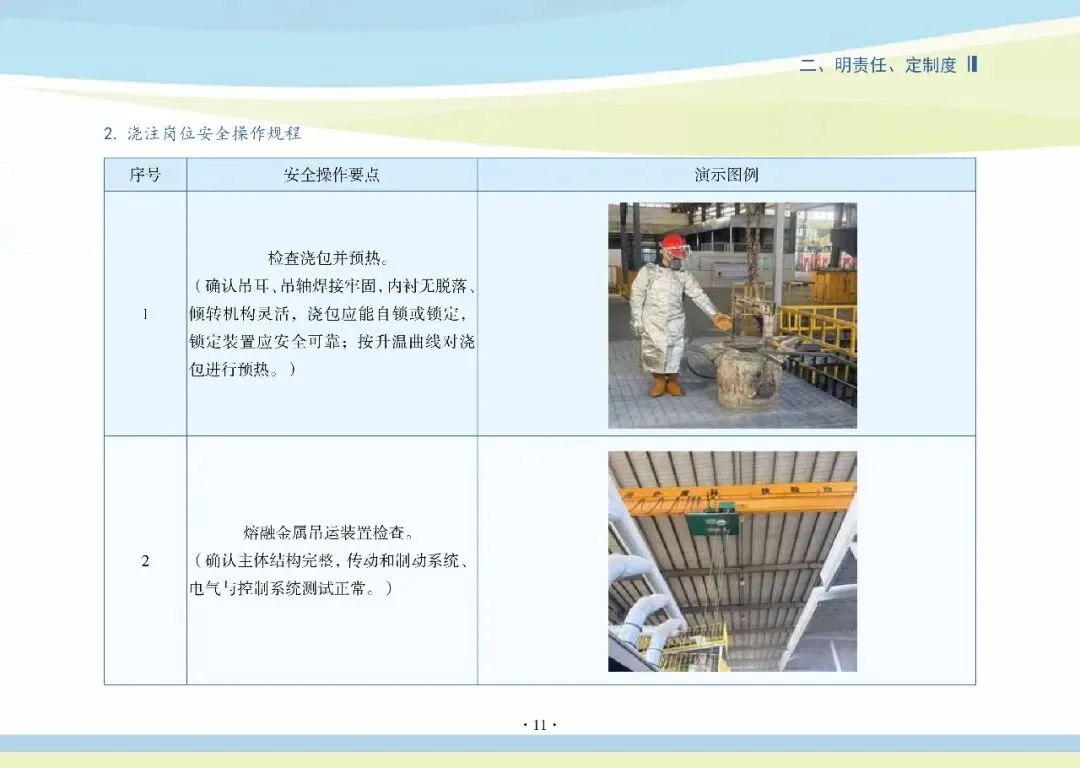 二、明责任、定制度

2. 浇注岗位安全操作规程

| 序号 | 安全操作要点 | 演示图例 |
|---|---|---|
| 1 | 检查浇包并预热。（确认吊耳、吊轴焊接牢固，内衬无脱落、倾转机构灵活，浇包应能自锁或锁定，锁定装置应安全可靠；按升温曲线对浇包进行预热。） | |
| 2 | 熔融金属吊运装置检查。（确认主体结构完整，传动和制动系统、电气与控制系统测试正常。） | |

· 11 ·